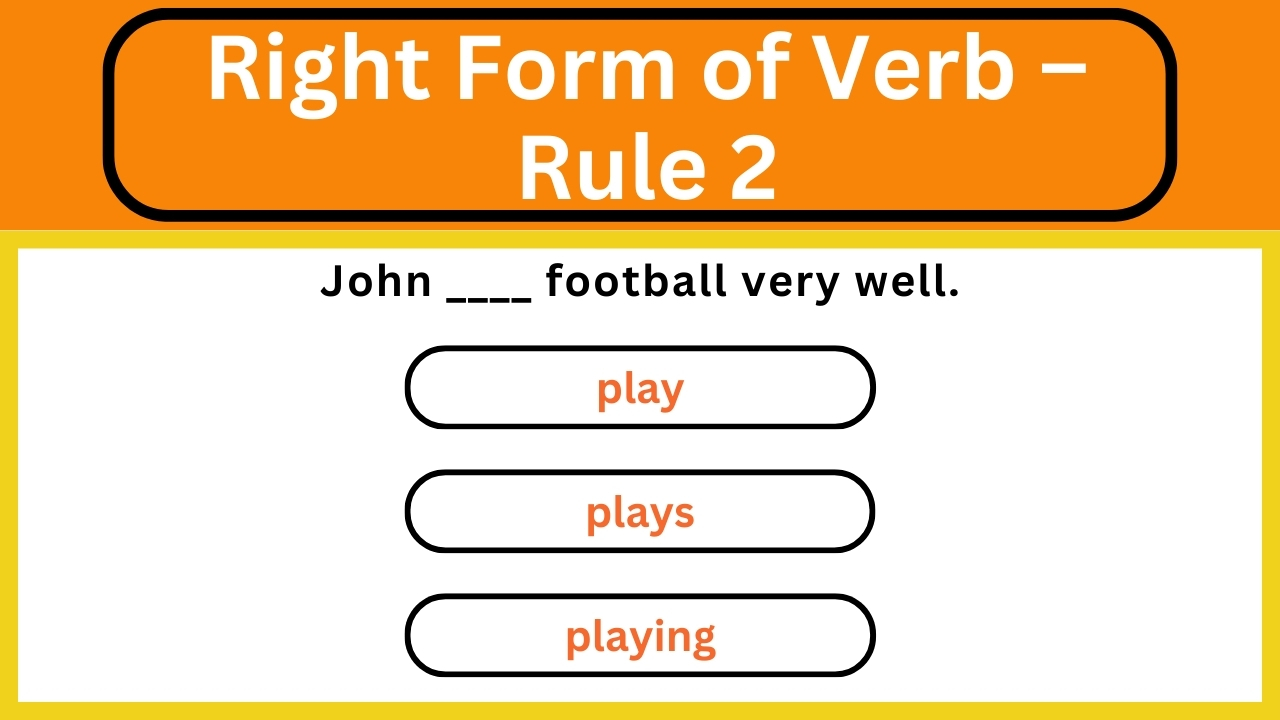 Right Form of Verb – Rule 2

John ____ football very well.

play

plays

playing